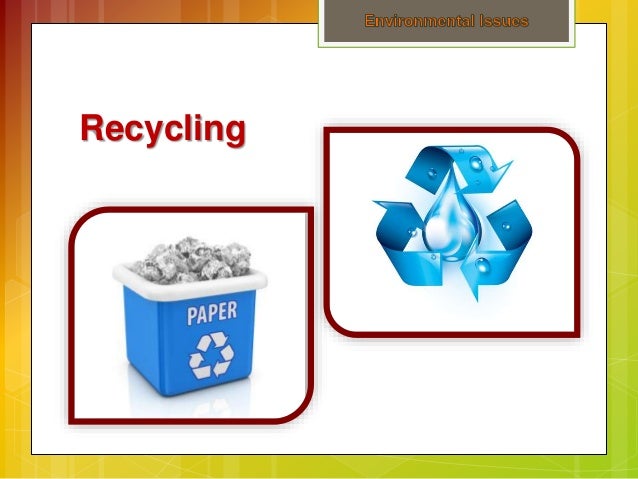 Environmental Issues

Recycling

PAPER